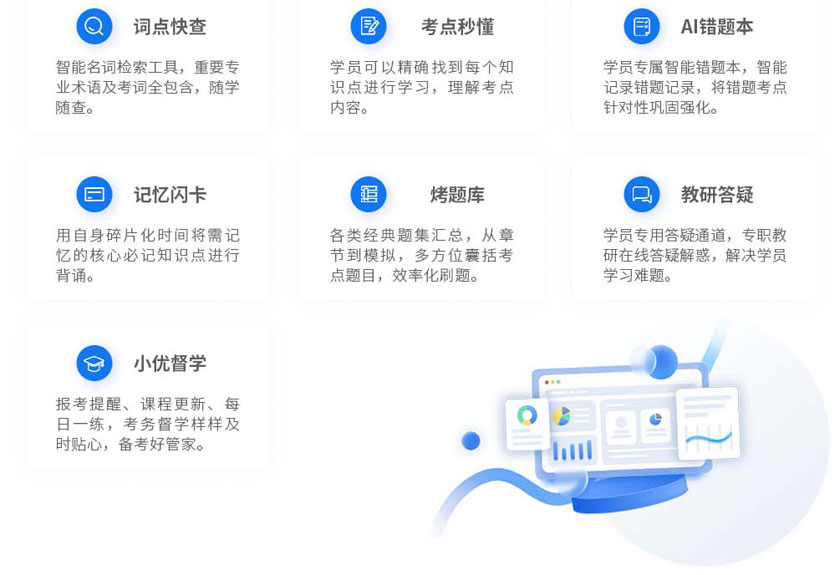 词点快查

智能名词检索工具，重要专业术语及考词全包含，随学随查。

考点秒懂

学员可以精确找到每个知识点进行学习，理解考点内容。

AI错题本

学员专属智能错题本，智能记录错题记录，将错题考点针对性巩固强化。

记忆闪卡

用自身碎片化时间将需记忆的核心必记知识点进行背诵。

烤题库

各类经典题集汇总，从章节到模拟，多方位囊括考点题目，效率化刷题。

教研答疑

学员专用答疑通道，专职教研在线答疑解惑，解决学员学习难题。

小优督学

报考提醒、课程更新、每日一练，考务督学样样及时贴心，备考好管家。